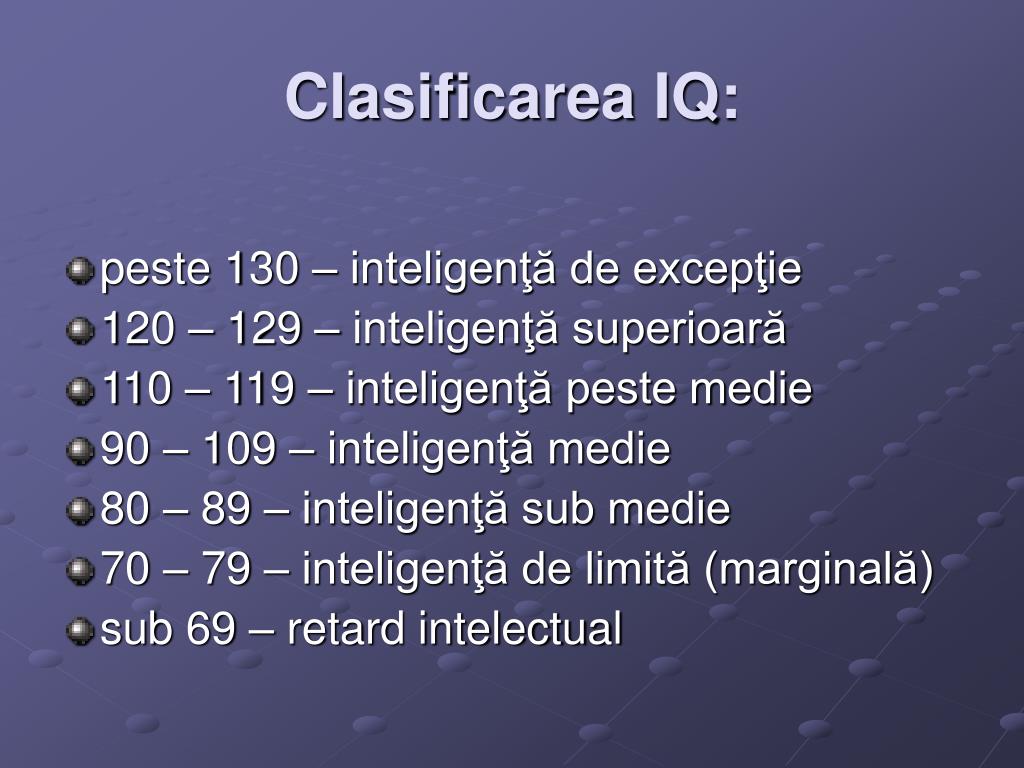 Clasificarea IQ:

peste 130 – inteligenţă de excepţie
120 – 129 – inteligenţă superioară
110 – 119 – inteligenţă peste medie
90 – 109 – inteligenţă medie
80 – 89 – inteligenţă sub medie
70 – 79 – inteligenţă de limită (marginală)
sub 69 – retard intelectual